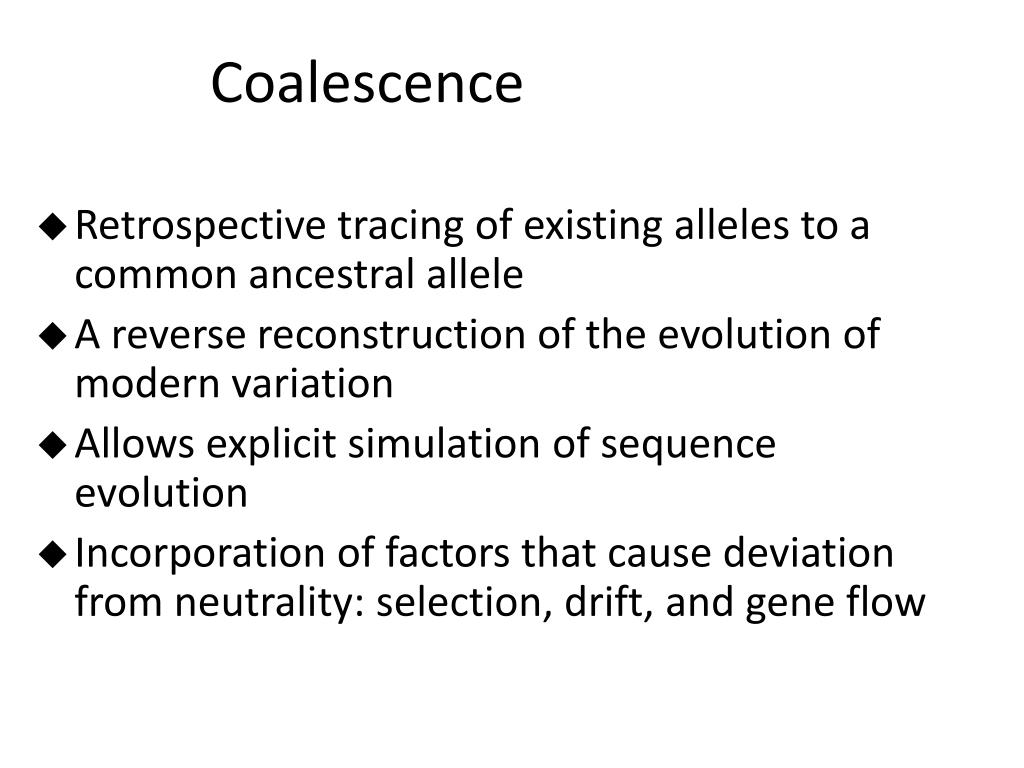 Coalescence

◆ Retrospective tracing of existing alleles to a common ancestral allele

◆ A reverse reconstruction of the evolution of modern variation

◆ Allows explicit simulation of sequence evolution

◆ Incorporation of factors that cause deviation from neutrality: selection, drift, and gene flow